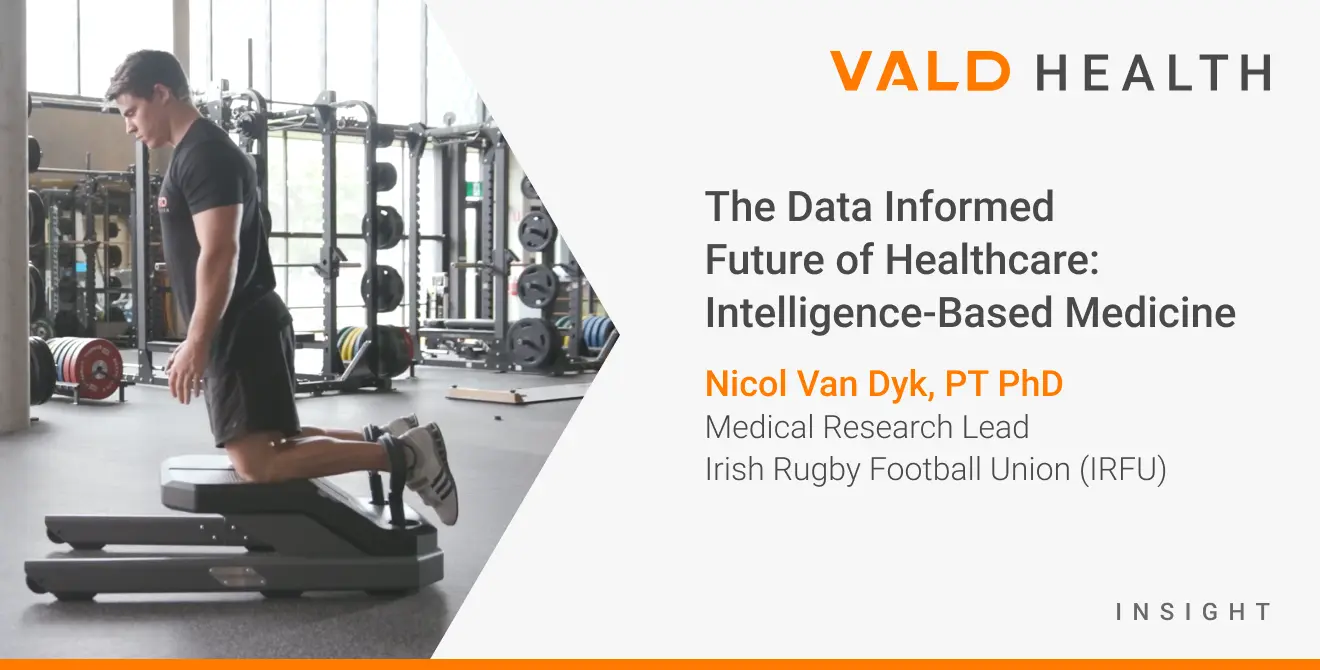 VALD HEALTH

The Data Informed Future of Healthcare: Intelligence-Based Medicine

Nicol Van Dyk, PT PhD
Medical Research Lead
Irish Rugby Football Union (IRFU)

INSIGHT